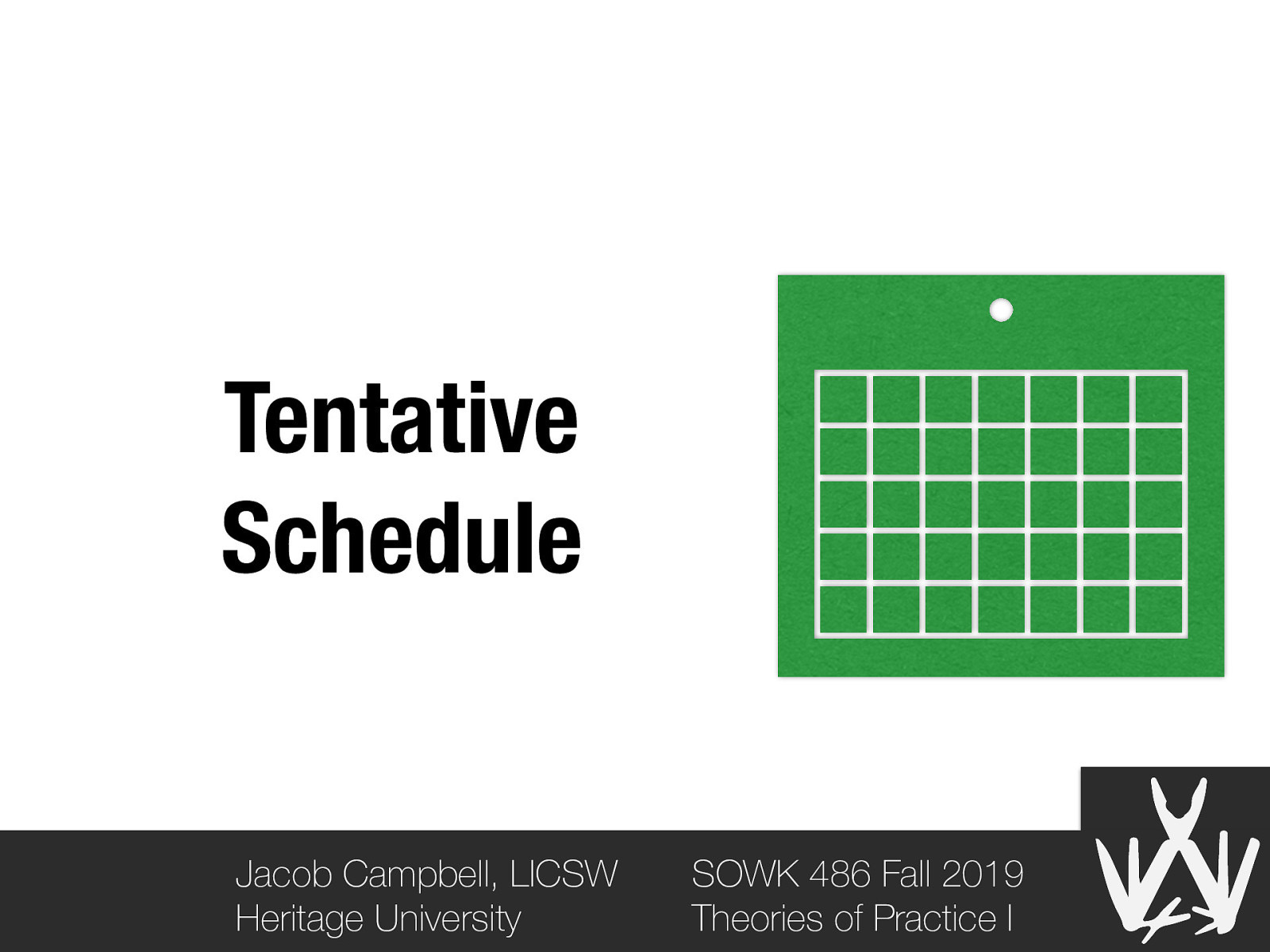 Tentative Schedule

Jacob Campbell, LICSW
Heritage University

SOWK 486 Fall 2019
Theories of Practice I